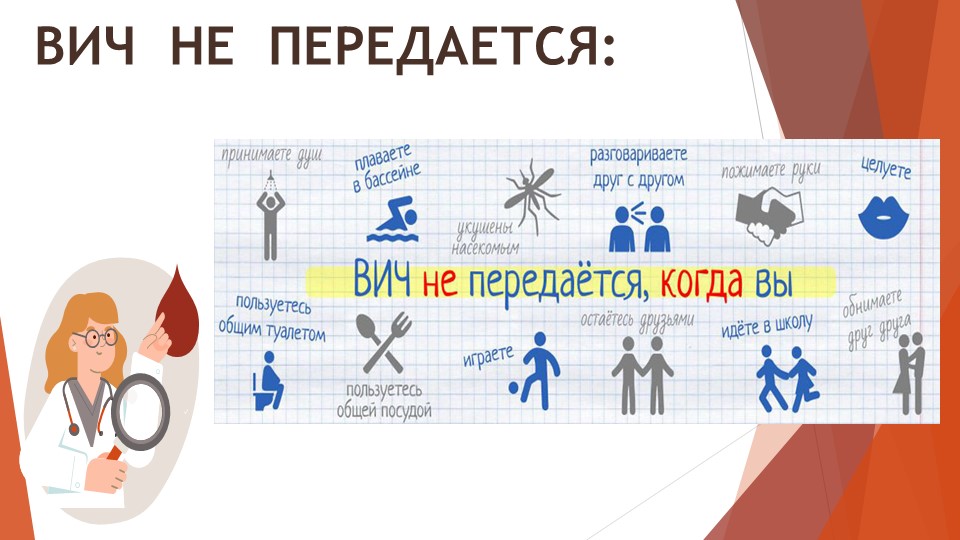 ВИЧ НЕ ПЕРЕДАЕТСЯ:

принимаете душ

плаваете в бассейне

укушены насекомым

разговариваете друг с другом

пожимаете руки

целуете

ВИЧ не передаётся, когда вы

пользуетесь общим туалетом

пользуетесь общей посудой

играете

остаётесь друзьями

идёте в школу

обнимаете друг друга